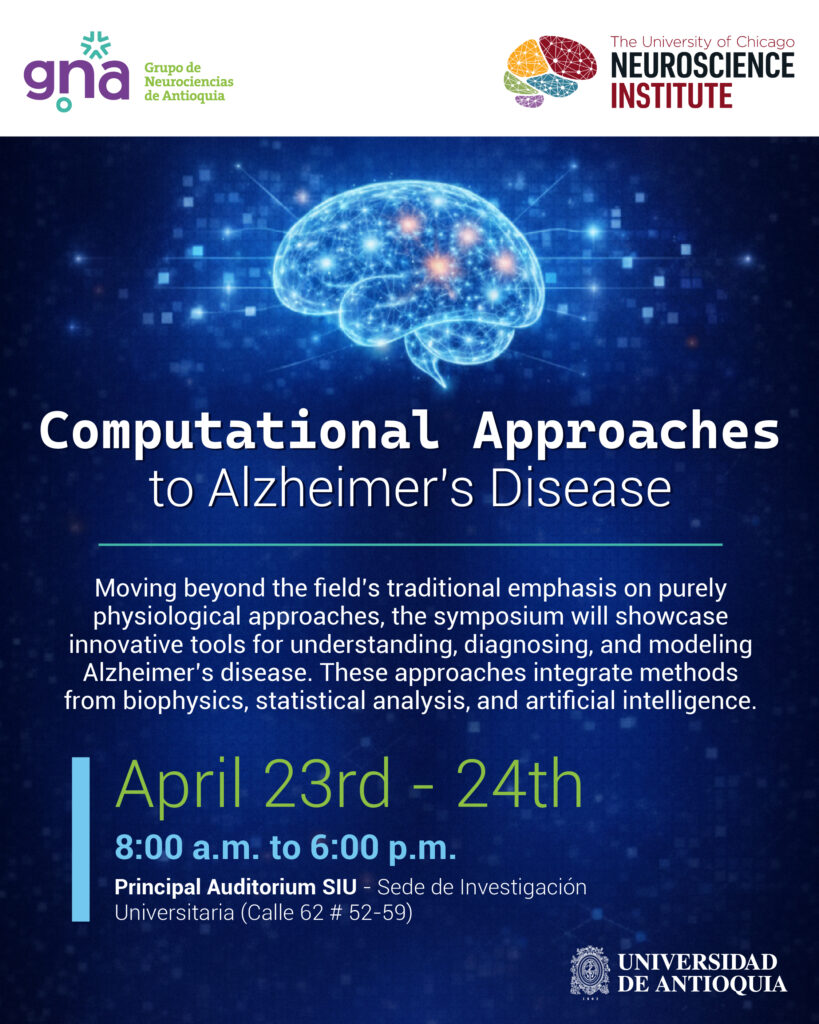 gna Grupo de Neurociencias de Antioquia

The University of Chicago
NEUROSCIENCE INSTITUTE

Computational Approaches to Alzheimer's Disease

Moving beyond the field's traditional emphasis on purely physiological approaches, the symposium will showcase innovative tools for understanding, diagnosing, and modeling Alzheimer's disease. These approaches integrate methods from biophysics, statistical analysis, and artificial intelligence.

April 23rd - 24th

8:00 a.m. to 6:00 p.m.

Principal Auditorium SIU - Sede de Investigación Universitaria (Calle 62 # 52-59)

UNIVERSIDAD DE ANTIOQUIA